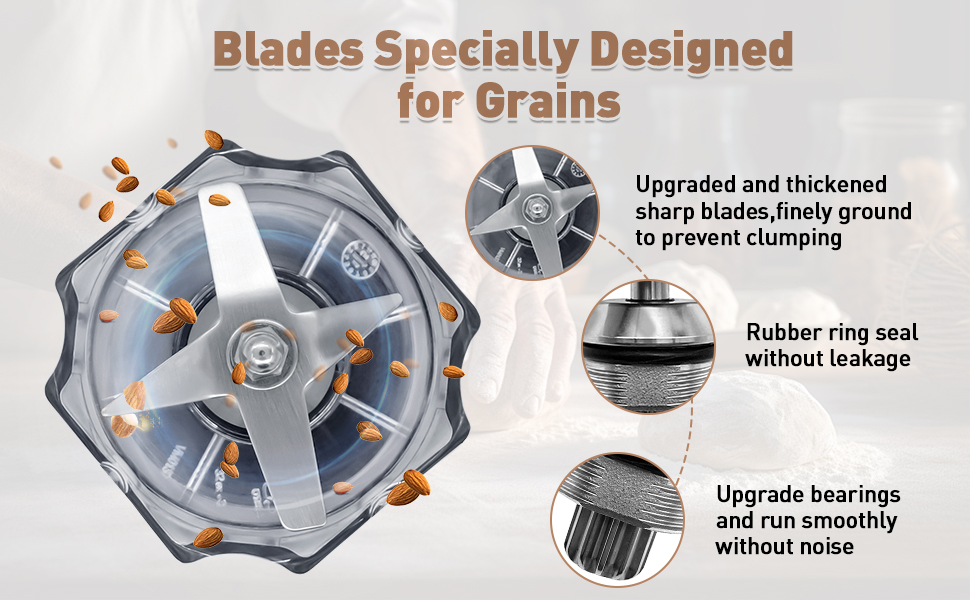 Blades Specially Designed for Grains

Upgraded and thickened sharp blades,finely ground to prevent clumping

Rubber ring seal without leakage

Upgrade bearings and run smoothly without noise